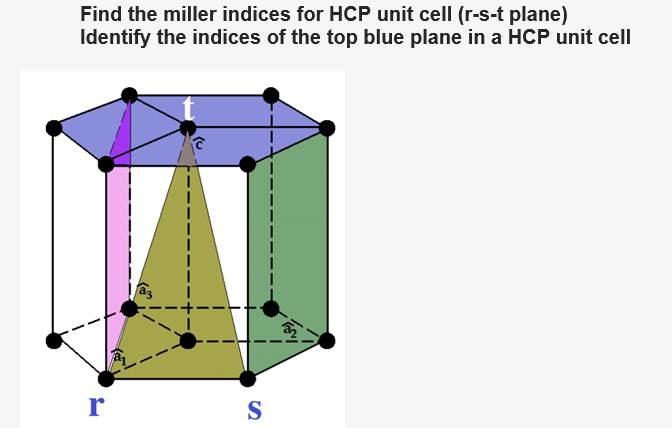 Find the miller indices for HCP unit cell (r-s-t plane)
Identify the indices of the top blue plane in a HCP unit cell

t
$\hat{c}$
$\hat{a}_3$
$\hat{a}_2$
$\hat{a}_1$
r
s